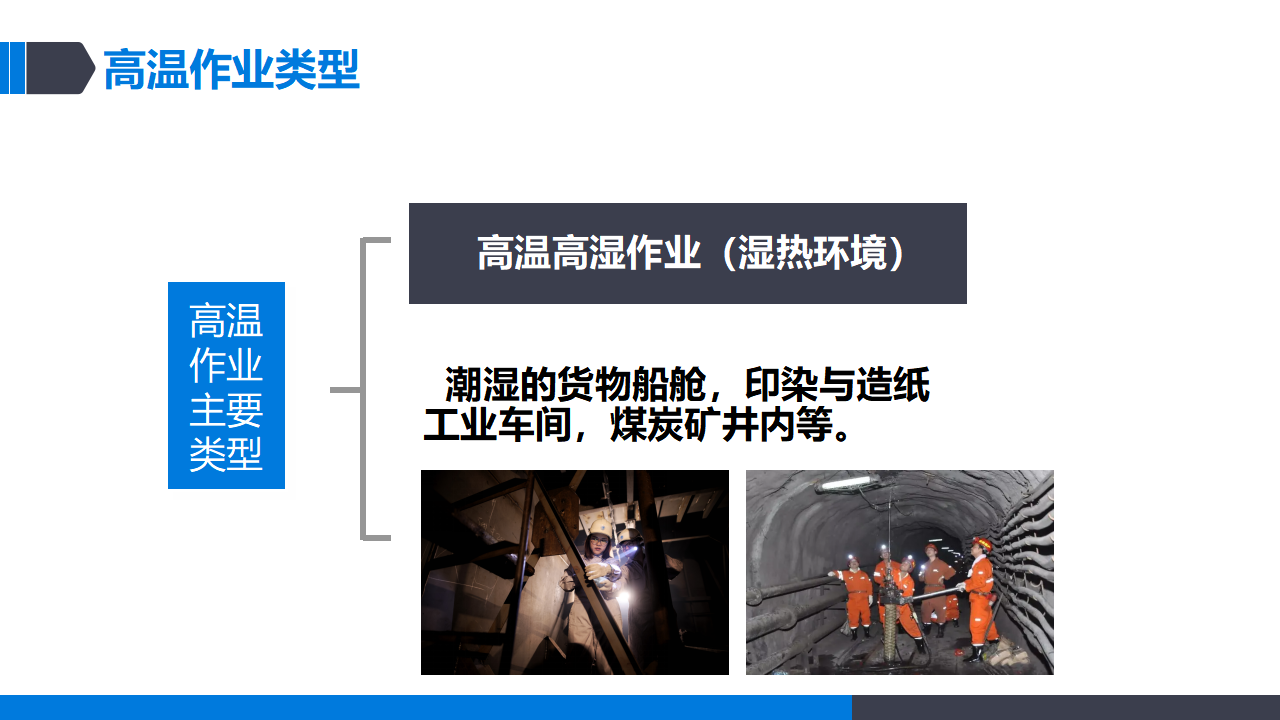 高温作业类型

高温作业主要类型

高温高湿作业（湿热环境）

潮湿的货物船舱，印染与造纸工业车间，煤炭矿井内等。